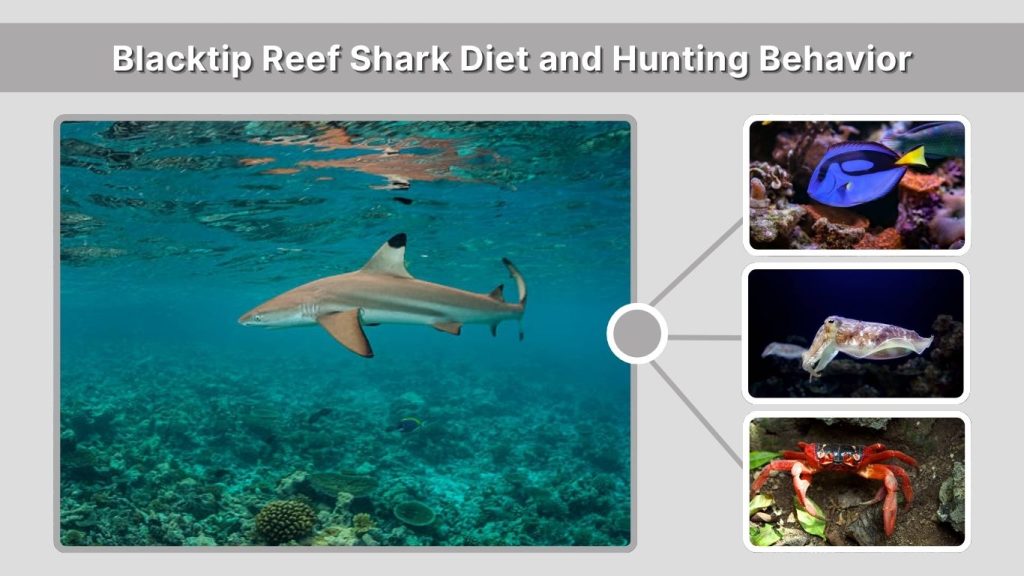 Blacktip Reef Shark Diet and Hunting Behavior